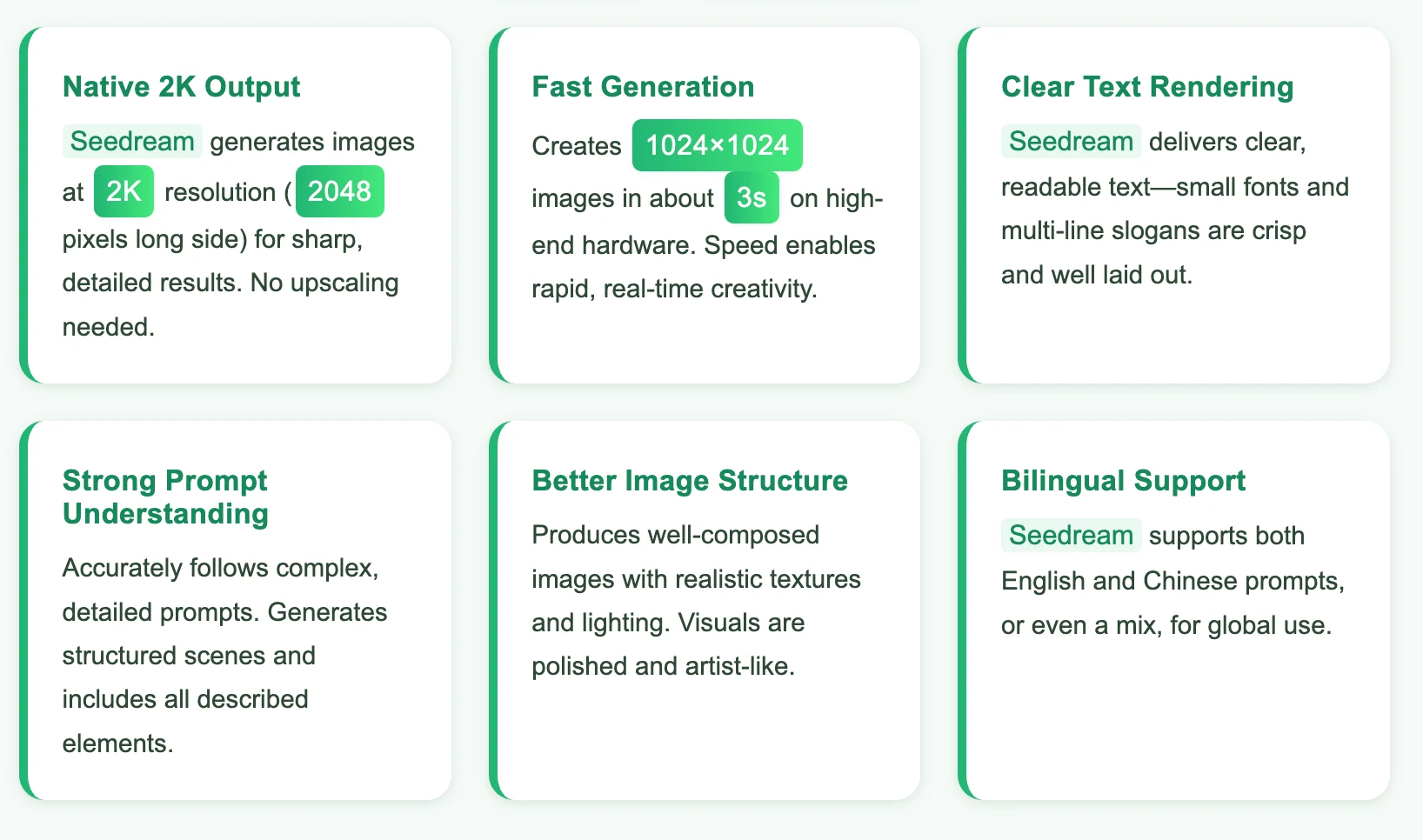 Native 2K Output

Seedream generates images at 2K resolution ( 2048 pixels long side) for sharp, detailed results. No upscaling needed.

Fast Generation

Creates 1024×1024 images in about 3s on high-end hardware. Speed enables rapid, real-time creativity.

Clear Text Rendering

Seedream delivers clear, readable text—small fonts and multi-line slogans are crisp and well laid out.

Strong Prompt Understanding

Accurately follows complex, detailed prompts. Generates structured scenes and includes all described elements.

Better Image Structure

Produces well-composed images with realistic textures and lighting. Visuals are polished and artist-like.

Bilingual Support

Seedream supports both English and Chinese prompts, or even a mix, for global use.